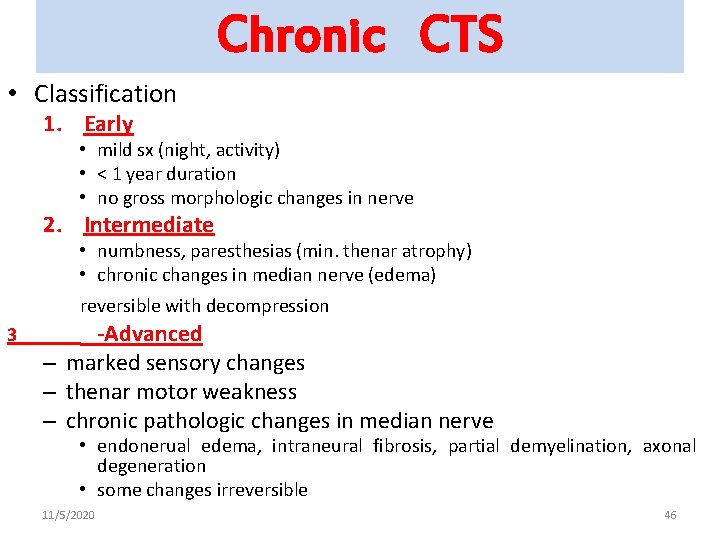 Chronic CTS

• Classification

1. Early
• mild sx (night, activity)
• < 1 year duration
• no gross morphologic changes in nerve

2. Intermediate
• numbness, paresthesias (min. thenar atrophy)
• chronic changes in median nerve (edema)

reversible with decompression

3 -Advanced
– marked sensory changes
– thenar motor weakness
– chronic pathologic changes in median nerve
• endonerual edema, intraneural fibrosis, partial demyelination, axonal degeneration
• some changes irreversible

11/5/2020

46